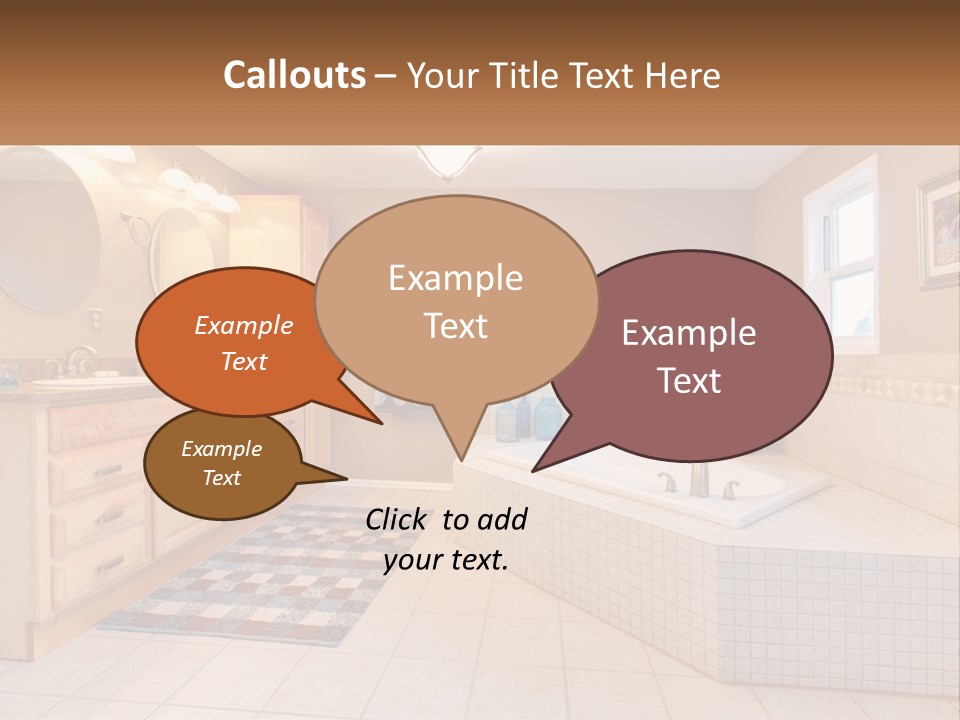 Callouts – Your Title Text Here

Example Text

Example Text

Example Text

Example Text

Click to add your text.